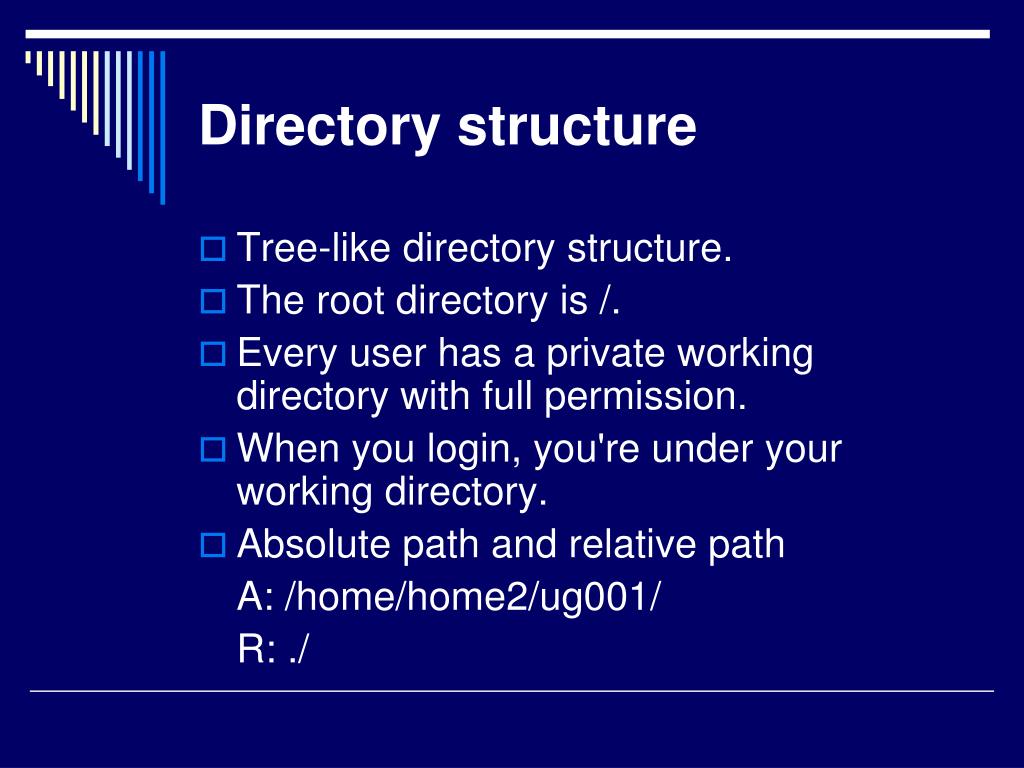 Directory structure

Tree-like directory structure.
The root directory is /.
Every user has a private working directory with full permission.
When you login, you're under your working directory.
Absolute path and relative path
A: /home/home2/ug001/
R: ./